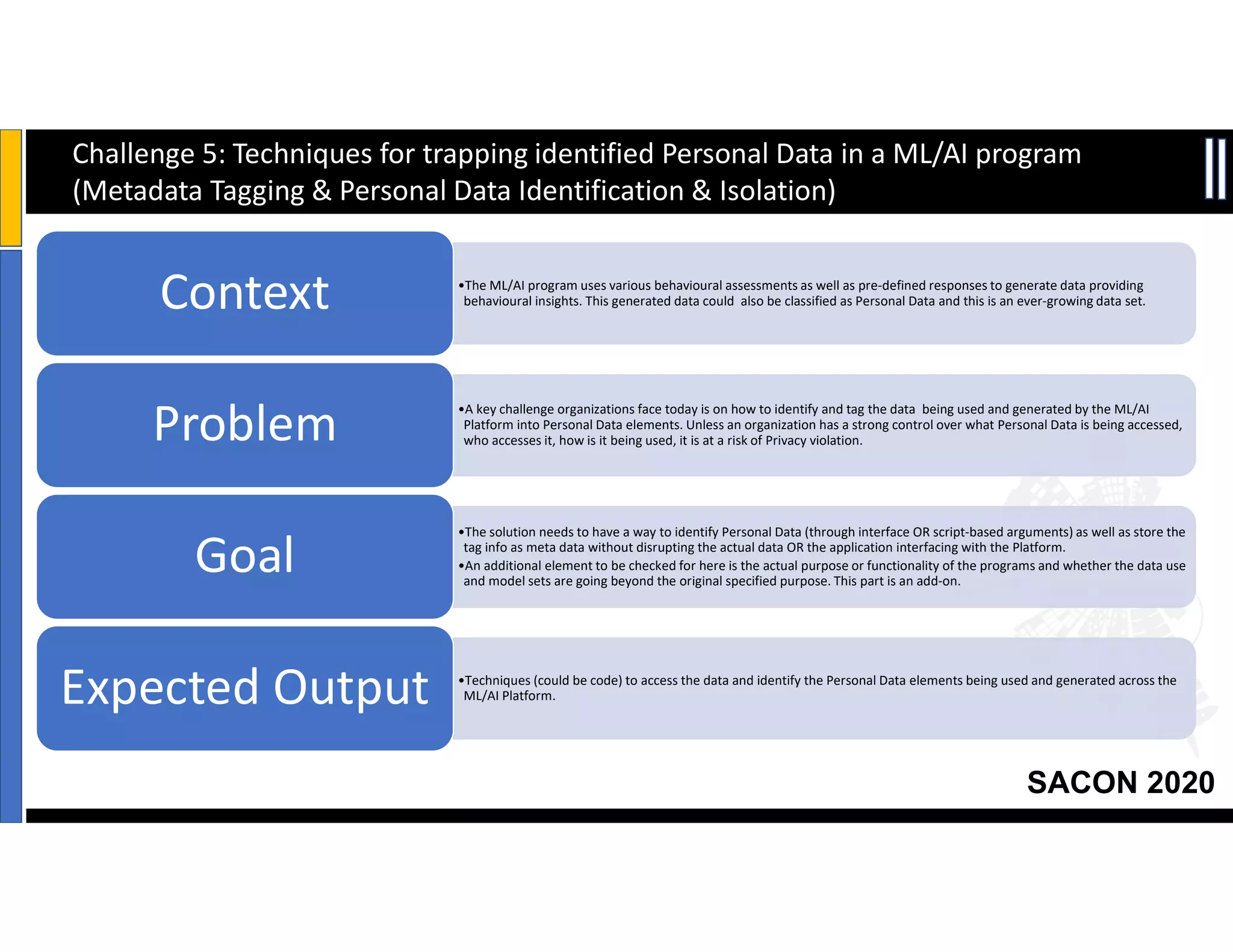 Challenge 5: Techniques for trapping identified Personal Data in a ML/AI program (Metadata Tagging & Personal Data Identification & Isolation)

Context

•The ML/AI program uses various behavioural assessments as well as pre-defined responses to generate data providing behavioural insights. This generated data could also be classified as Personal Data and this is an ever-growing data set.

Problem

•A key challenge organizations face today is on how to identify and tag the data being used and generated by the ML/AI Platform into Personal Data elements. Unless an organization has a strong control over what Personal Data is being accessed, who accesses it, how is it being used, it is at a risk of Privacy violation.

Goal

•The solution needs to have a way to identify Personal Data (through interface OR script-based arguments) as well as store the tag info as meta data without disrupting the actual data OR the application interfacing with the Platform.
•An additional element to be checked for here is the actual purpose or functionality of the programs and whether the data use and model sets are going beyond the original specified purpose. This part is an add-on.

Expected Output

•Techniques (could be code) to access the data and identify the Personal Data elements being used and generated across the ML/AI Platform.

SACON 2020